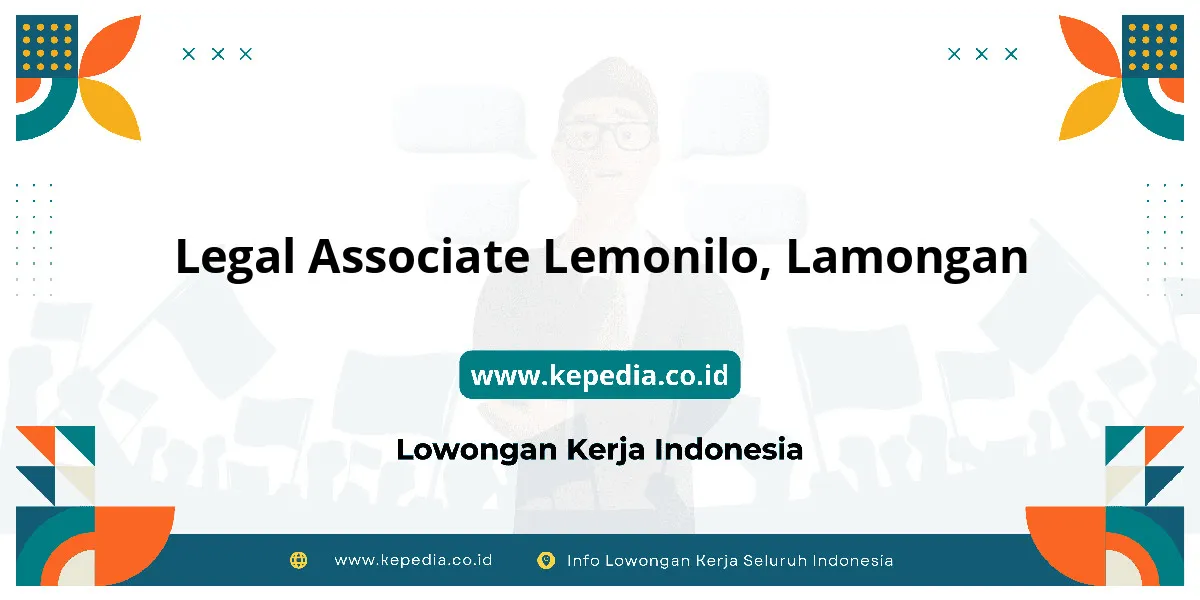 Legal Associate Lemonilo, Lamongan

www.kepedia.co.id

Lowongan Kerja Indonesia

www.kepedia.co.id

Info Lowongan Kerja Seluruh Indonesia